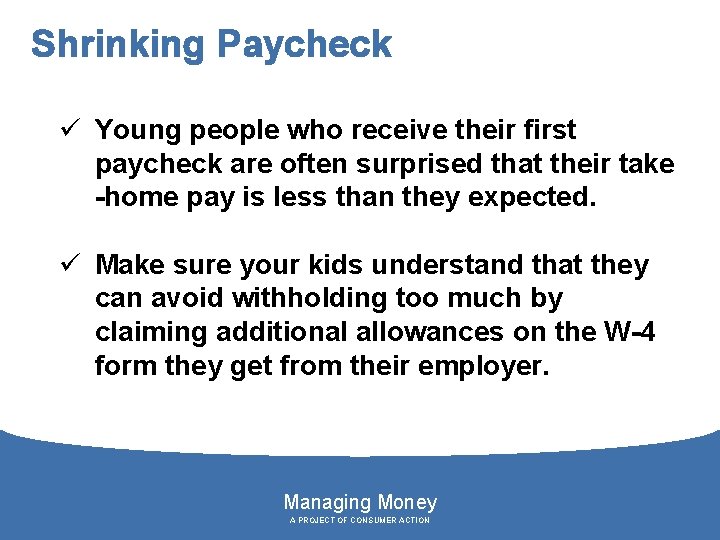 Shrinking Paycheck

✓ Young people who receive their first paycheck are often surprised that their take -home pay is less than they expected.

✓ Make sure your kids understand that they can avoid withholding too much by claiming additional allowances on the W-4 form they get from their employer.

Managing Money
A PROJECT OF CONSUMER ACTION